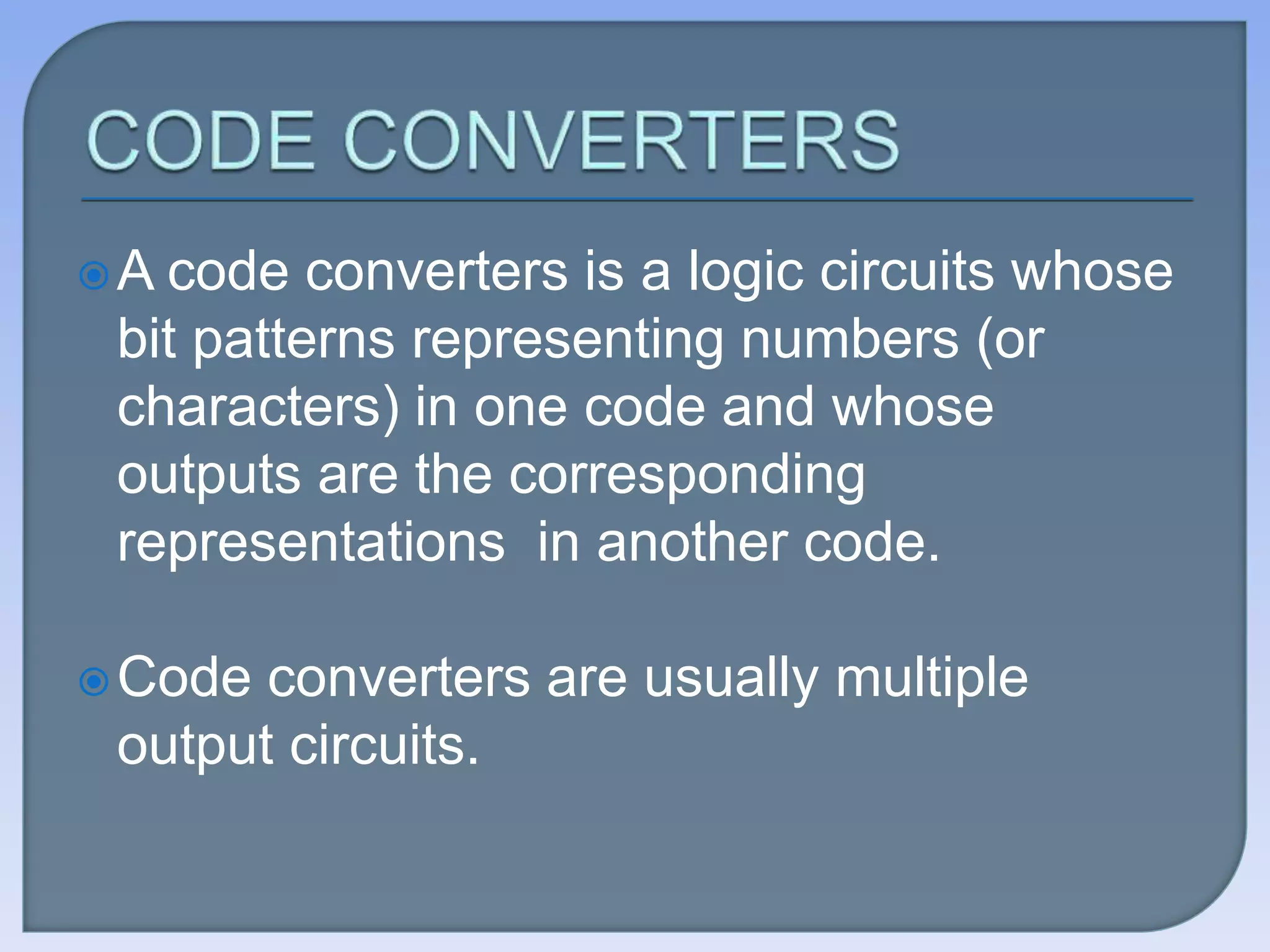 CODE CONVERTERS

A code converters is a logic circuits whose bit patterns representing numbers (or characters) in one code and whose outputs are the corresponding representations  in another code.

Code converters are usually multiple output circuits.